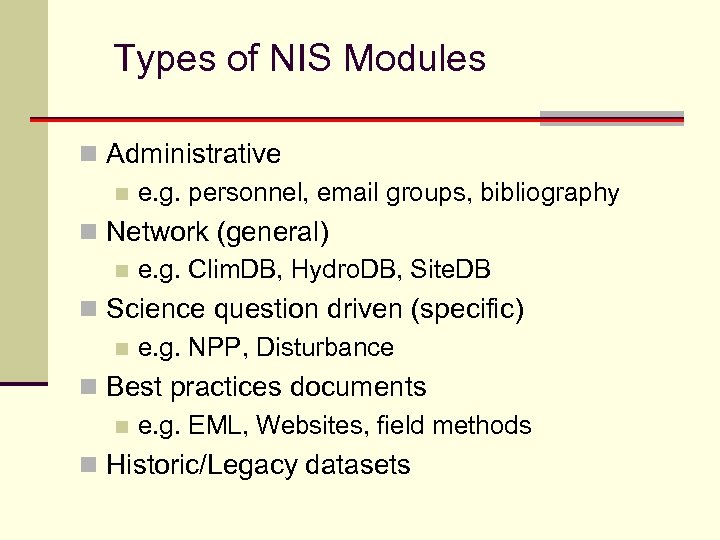 Types of NIS Modules

Administrative
e.g. personnel, email groups, bibliography
Network (general)
e.g. ClimDB, HydroDB, SiteDB
Science question driven (specific)
e.g. NPP, Disturbance
Best practices documents
e.g. EML, Websites, field methods
Historic/Legacy datasets